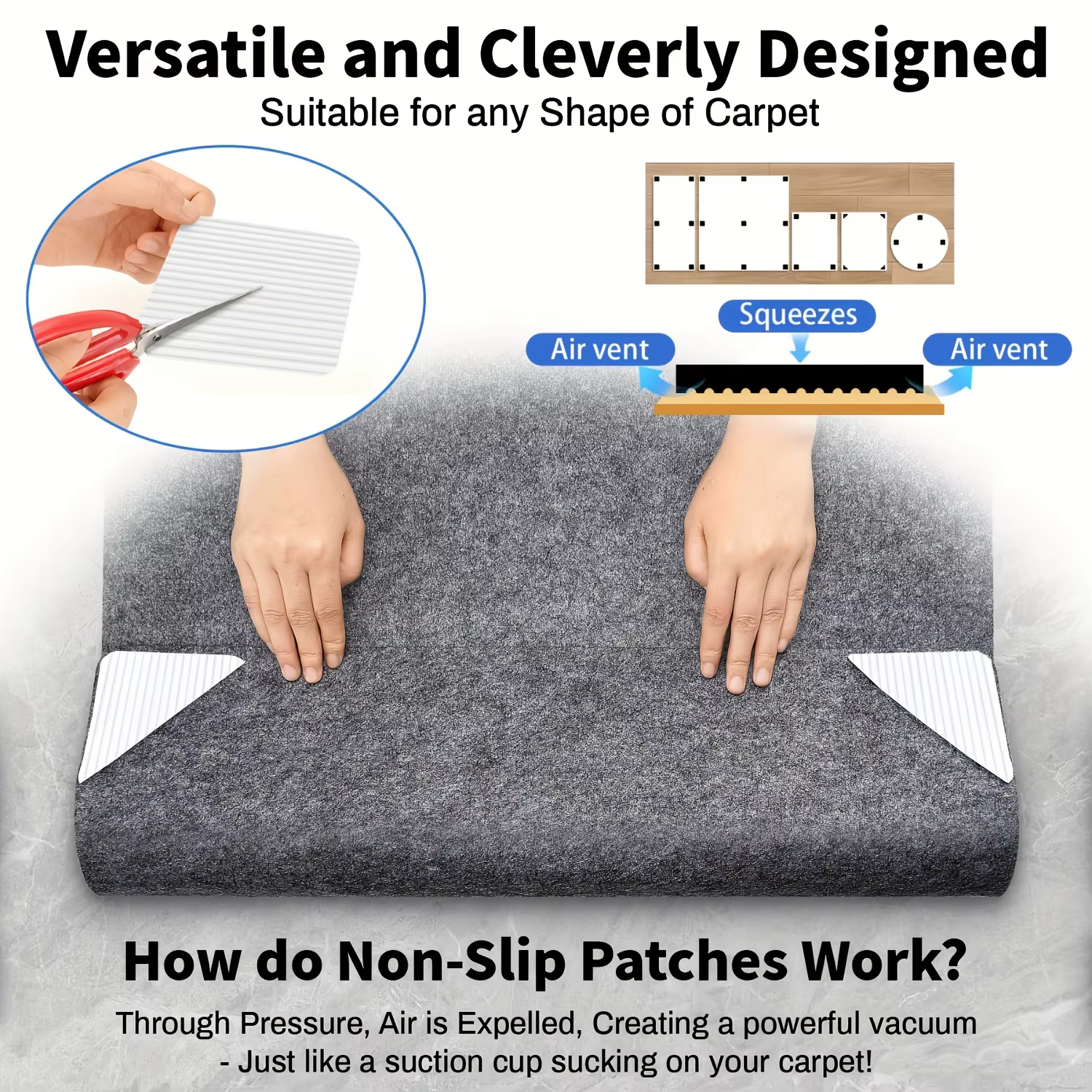 Versatile and Cleverly Designed

Suitable for any Shape of Carpet

Squeezes

Air vent

Air vent

How do Non-Slip Patches Work?

Through Pressure, Air is Expelled, Creating a powerful vacuum - Just like a suction cup sucking on your carpet!